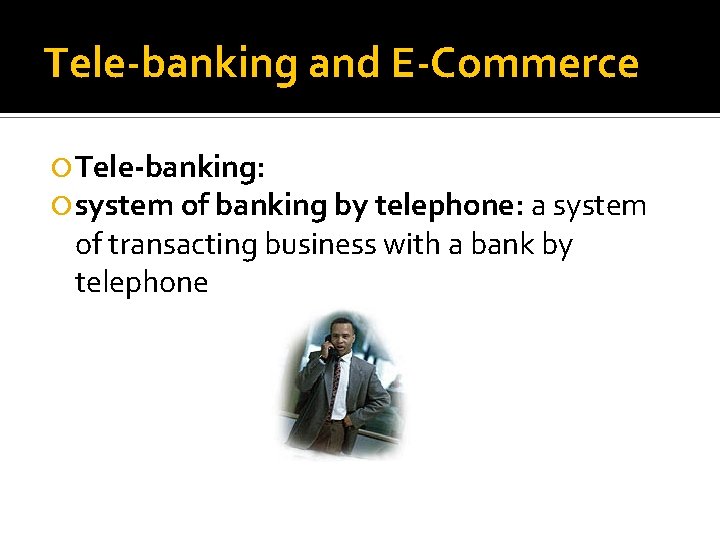 Tele-banking and E-Commerce

Tele-banking:

system of banking by telephone: a system of transacting business with a bank by telephone